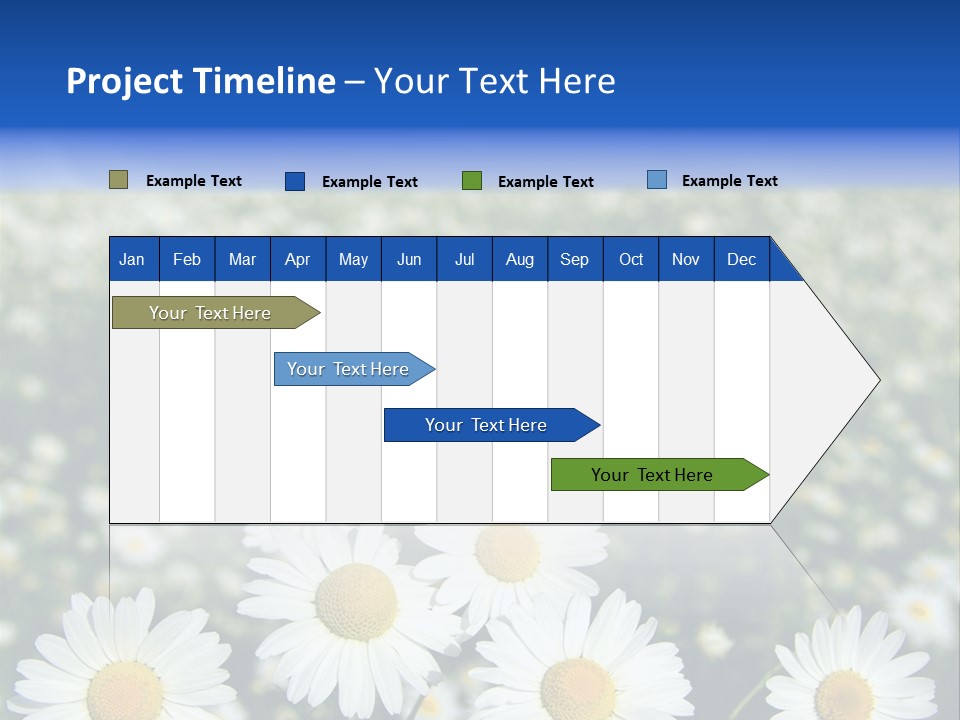 Project Timeline – Your Text Here

Example Text Example Text Example Text Example Text

| Jan | Feb | Mar | Apr | May | Jun | Jul | Aug | Sep | Oct | Nov | Dec |
|---|---|---|---|---|---|---|---|---|---|---|---|

Your Text Here

Your Text Here

Your Text Here

Your Text Here